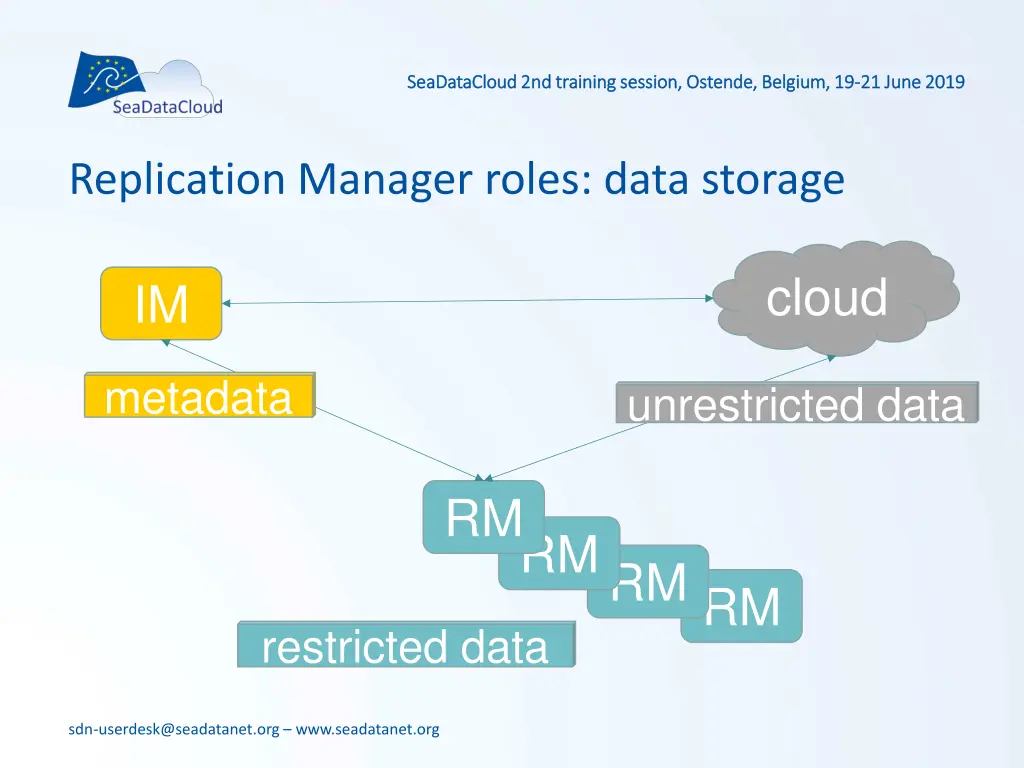 SeaDataCloud

SeaDataCloud 2nd training session, Ostende, Belgium, 19-21 June 2019

Replication Manager roles: data storage

IM

cloud

metadata

unrestricted data

RM

RM

RM

RM

restricted data

sdn-userdesk@seadatanet.org – www.seadatanet.org